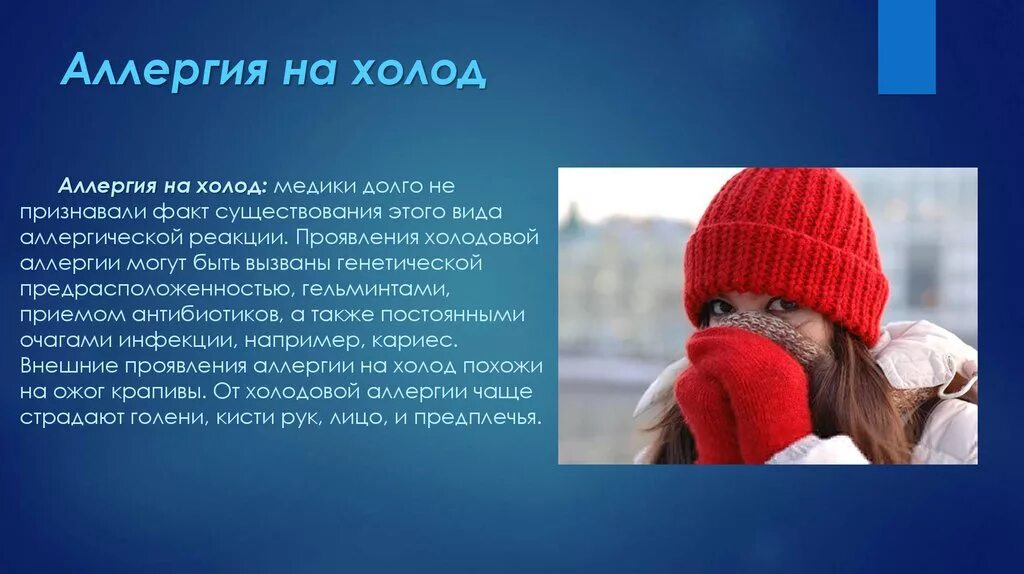 Аллергия на холод

Аллергия на холод: медики долго не признавали факт существования этого вида аллергической реакции. Проявления холодовой аллергии могут быть вызваны генетической предрасположенностью, гельминтами, приемом антибиотиков, а также постоянными очагами инфекции, например, кариес. Внешние проявления аллергии на холод похожи на ожог крапивы. От холодовой аллергии чаще страдают голени, кисти рук, лицо, и предплечья.